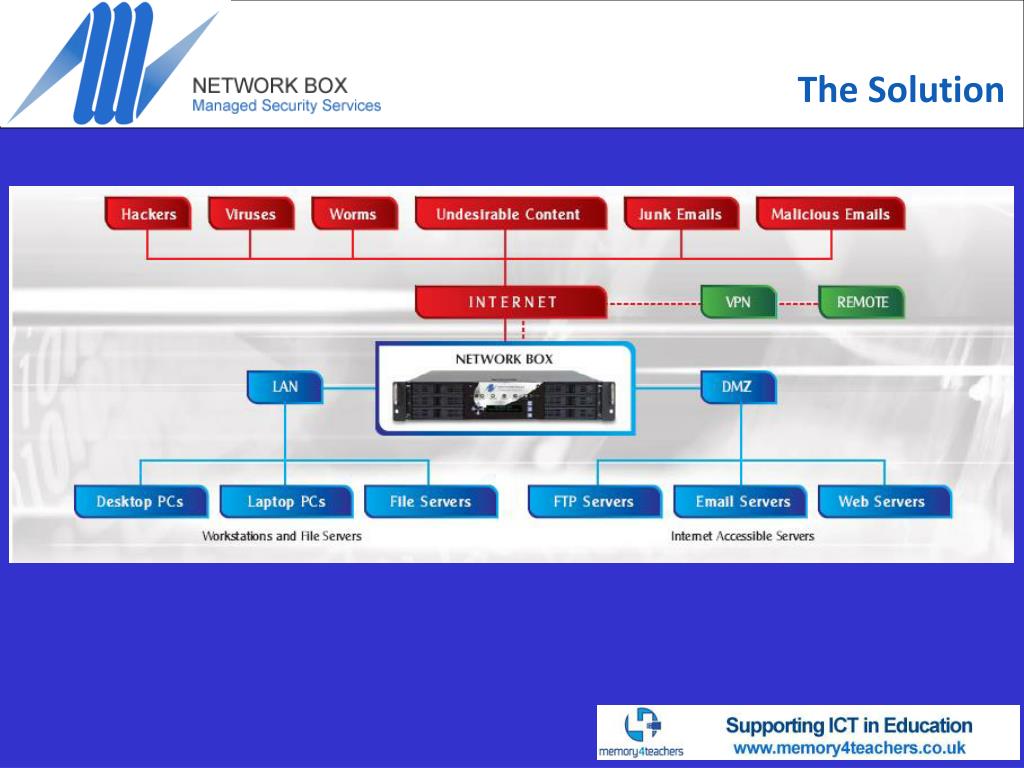 NETWORK BOX
Managed Security Services

The Solution

Hackers
Viruses
Worms
Undesirable Content
Junk Emails
Malicious Emails

INTERNET
VPN
REMOTE

NETWORK BOX

LAN
DMZ

Desktop PCs
Laptop PCs
File Servers
FTP Servers
Email Servers
Web Servers

Workstations and File Servers
Internet Accessible Servers

memory4teachers
Supporting ICT in Education
www.memory4teachers.co.uk